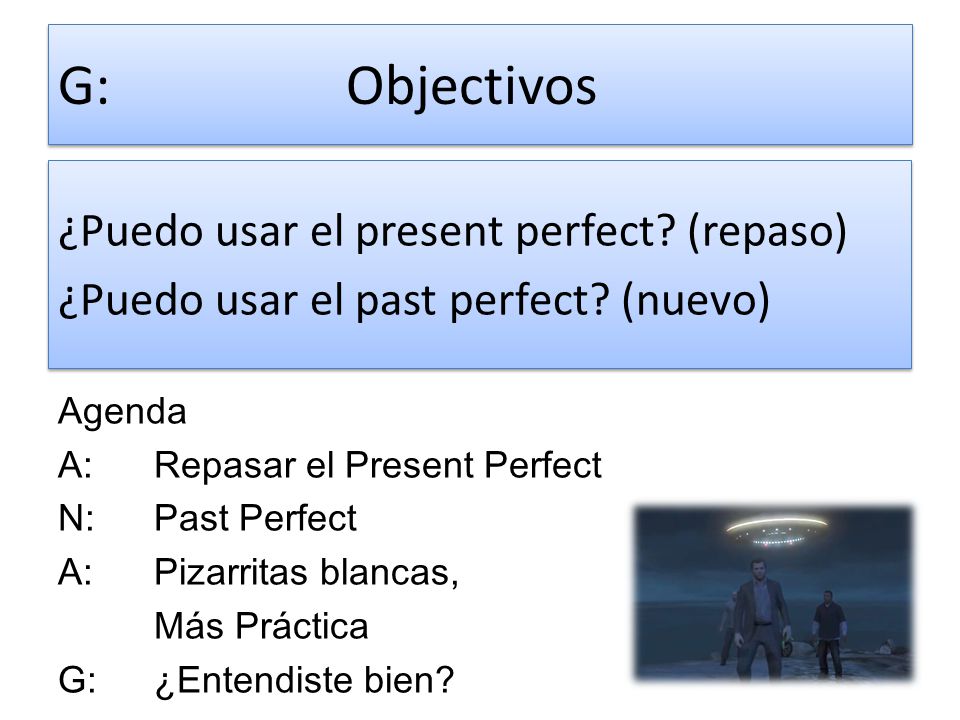 G: Objectivos

¿Puedo usar el present perfect? (repaso)
¿Puedo usar el past perfect? (nuevo)

Agenda
A: Repasar el Present Perfect
N: Past Perfect
A: Pizarritas blancas,
Más Práctica
G: ¿Entendiste bien?